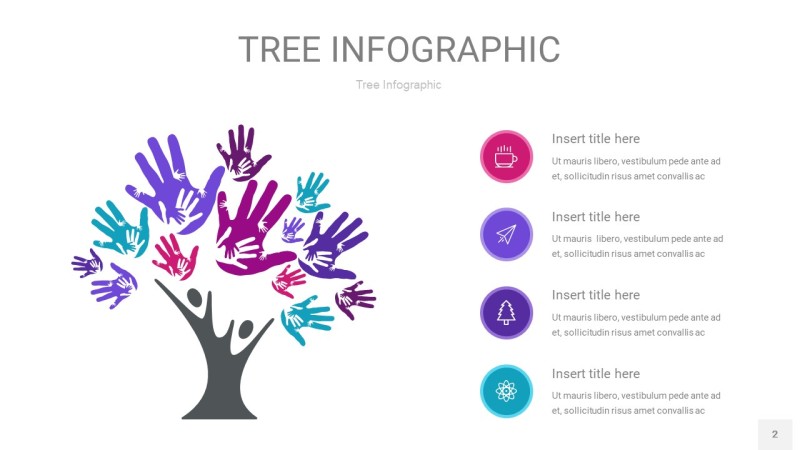 TREE INFOGRAPHIC

Tree Infographic

Insert title here

Ut mauris libero, vestibulum pede ante ad et, sollicitudin risus amet convallis ac

Insert title here

Ut mauris  libero, vestibulum pede ante ad et, sollicitudin risus amet convallis ac

Insert title here

Ut mauris libero, vestibulum pede ante ad et, sollicitudin risus amet convallis ac

Insert title here

Ut mauris libero, vestibulum pede ante ad et, sollicitudin risus amet convallis ac

2